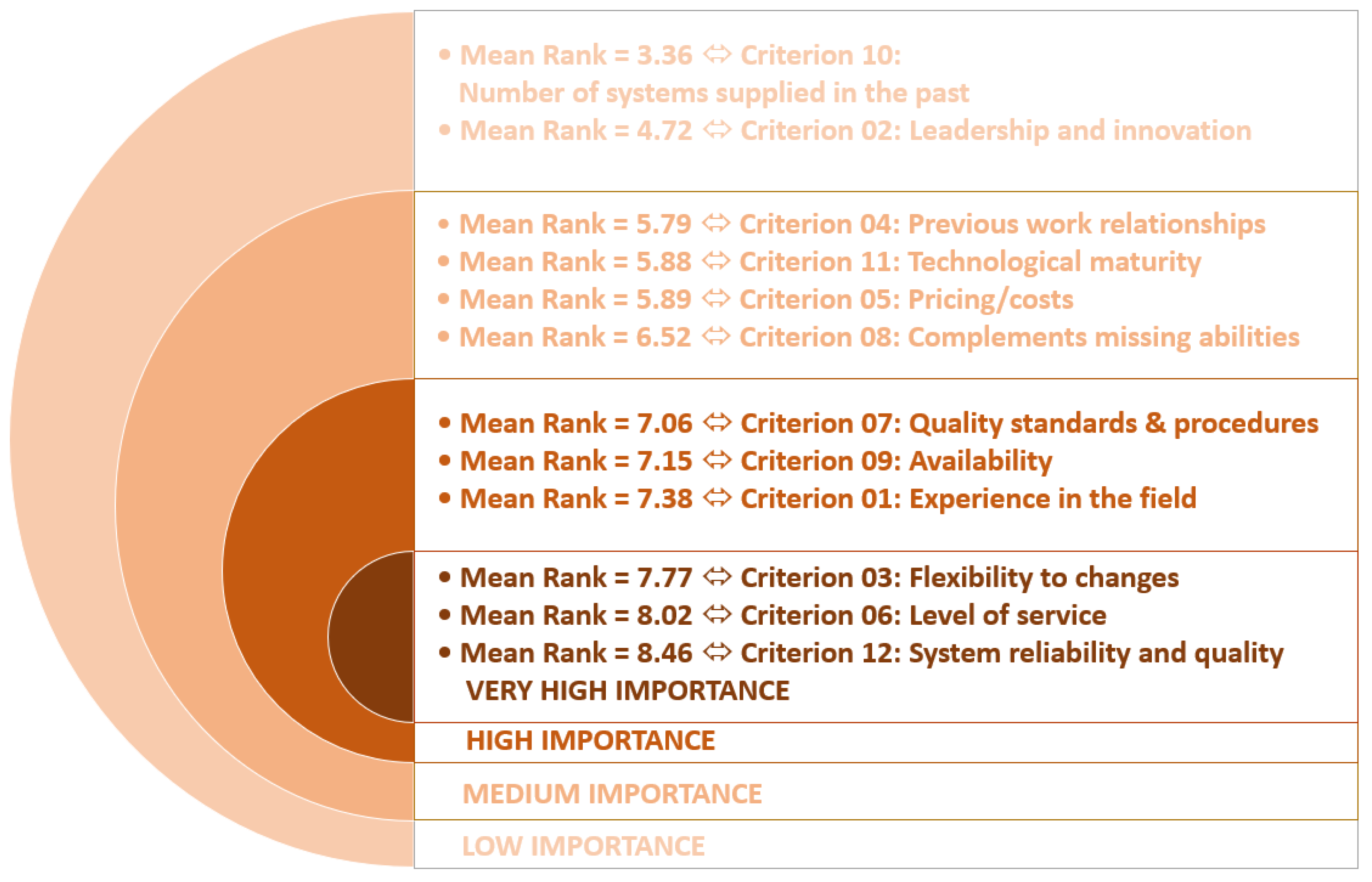 • Mean Rank = 3.36 ⇔ Criterion 10: Number of systems supplied in the past
• Mean Rank = 4.72 ⇔ Criterion 02: Leadership and innovation

• Mean Rank = 5.79 ⇔ Criterion 04: Previous work relationships
• Mean Rank = 5.88 ⇔ Criterion 11: Technological maturity
• Mean Rank = 5.89 ⇔ Criterion 05: Pricing/costs
• Mean Rank = 6.52 ⇔ Criterion 08: Complements missing abilities

• Mean Rank = 7.06 ⇔ Criterion 07: Quality standards & procedures
• Mean Rank = 7.15 ⇔ Criterion 09: Availability
• Mean Rank = 7.38 ⇔ Criterion 01: Experience in the field

• Mean Rank = 7.77 ⇔ Criterion 03: Flexibility to changes
• Mean Rank = 8.02 ⇔ Criterion 06: Level of service
• Mean Rank = 8.46 ⇔ Criterion 12: System reliability and quality

VERY HIGH IMPORTANCE

HIGH IMPORTANCE

MEDIUM IMPORTANCE

LOW IMPORTANCE